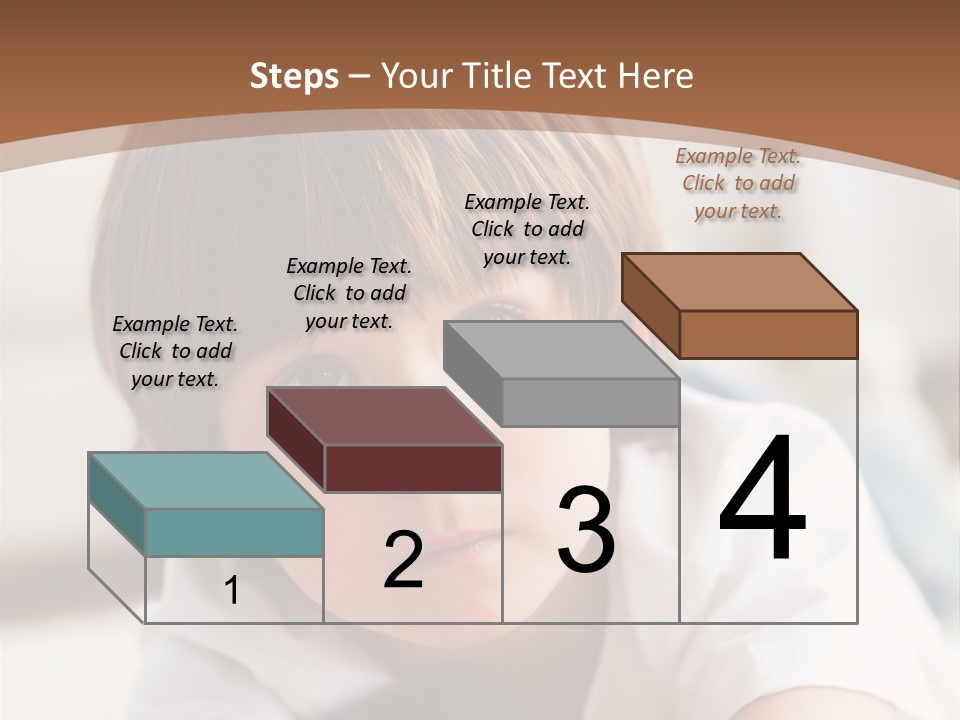 Steps – Your Title Text Here

Example Text. Click to add your text.

Example Text. Click to add your text.

Example Text. Click to add your text.

Example Text. Click to add your text.

1

2

3

4